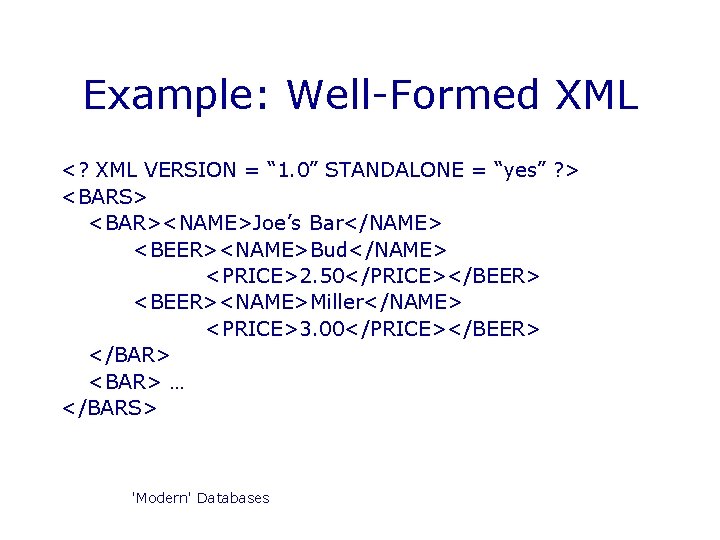 Example: Well-Formed XML

<? XML VERSION = “1.0” STANDALONE = “yes” ?>
<BARS>
<BAR><NAME>Joe’s Bar</NAME>
<BEER><NAME>Bud</NAME>
<PRICE>2.50</PRICE></BEER>
<BEER><NAME>Miller</NAME>
<PRICE>3.00</PRICE></BEER>
</BAR>
<BAR> …
</BARS>

'Modern' Databases